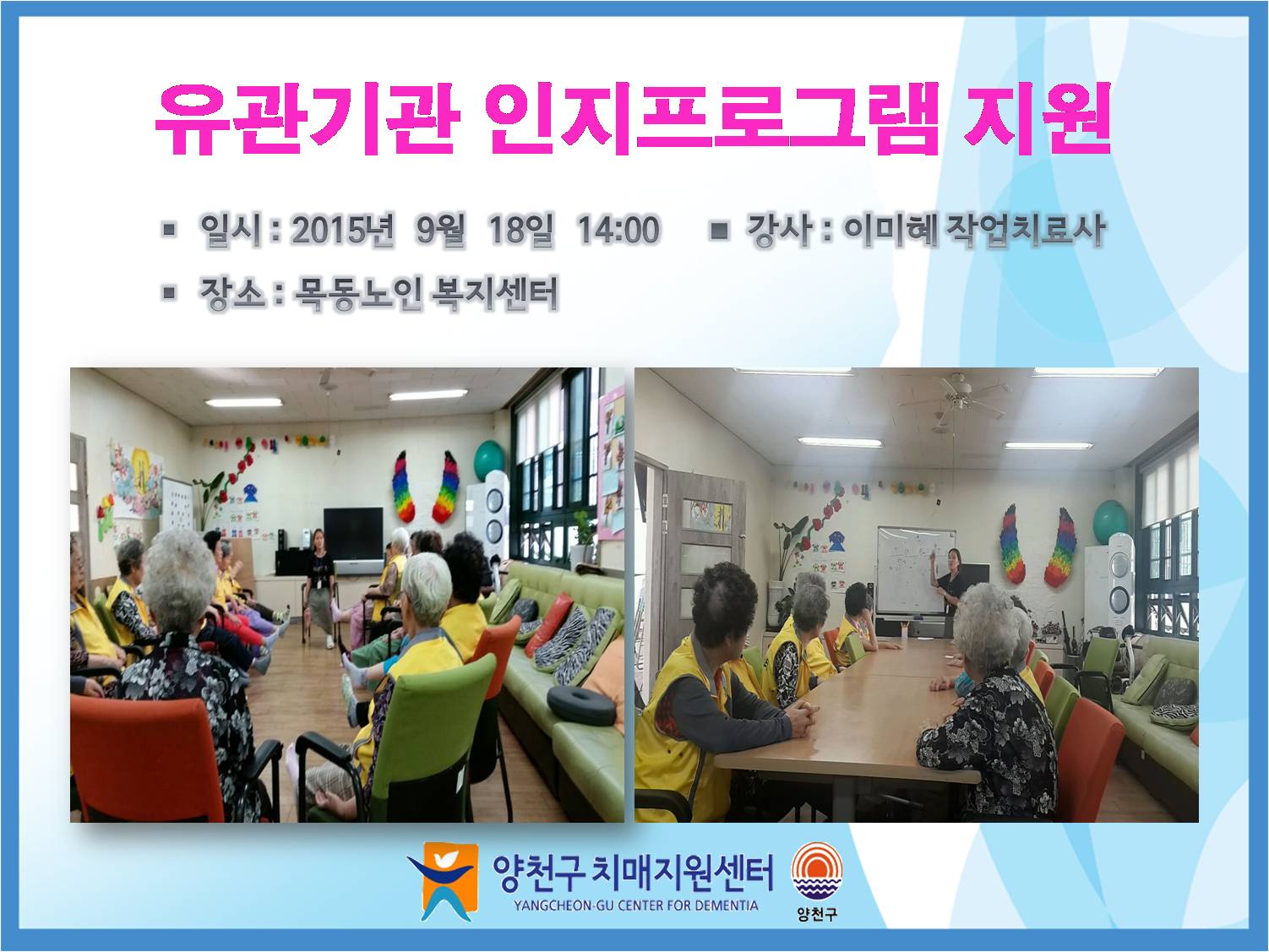 유관기관 인지프로그램 지원

▪ 일시 : 2015년 9월 18일 14:00 ▪ 강사 : 이미혜 작업치료사

▪ 장소 : 목동노인 복지센터

양천구 치매지원센터
YANGCHEON-GU CENTER FOR DEMENTIA

양천구